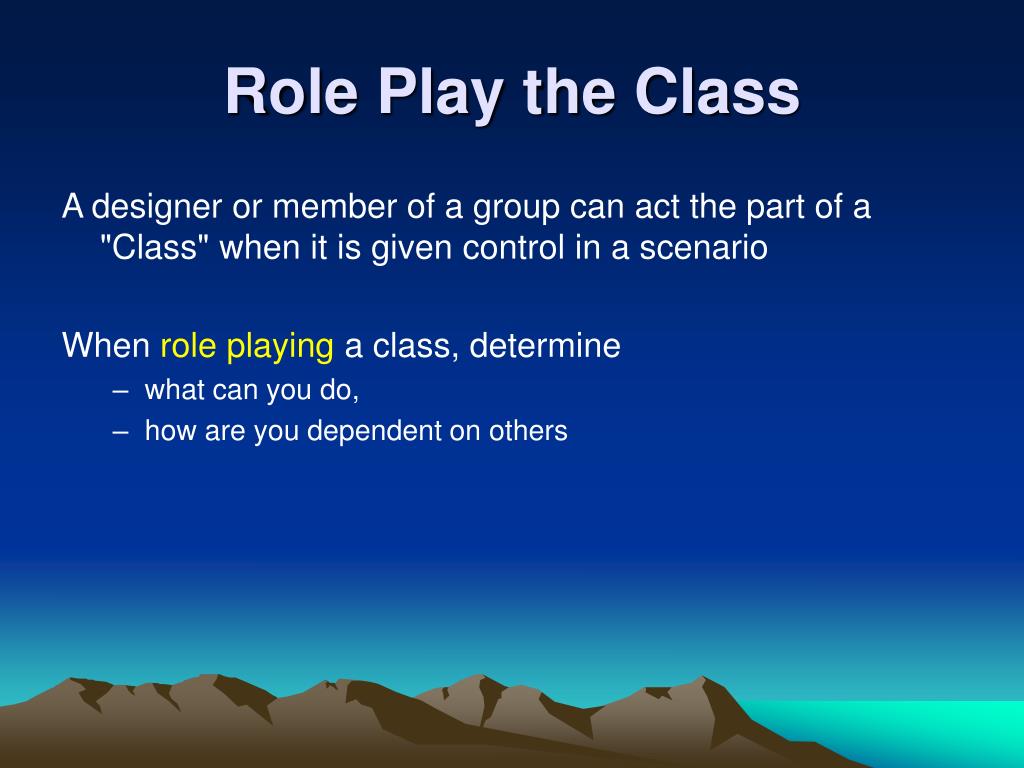 Role Play the Class

A designer or member of a group can act the part of a "Class" when it is given control in a scenario

When role playing a class, determine

– what can you do,
– how are you dependent on others